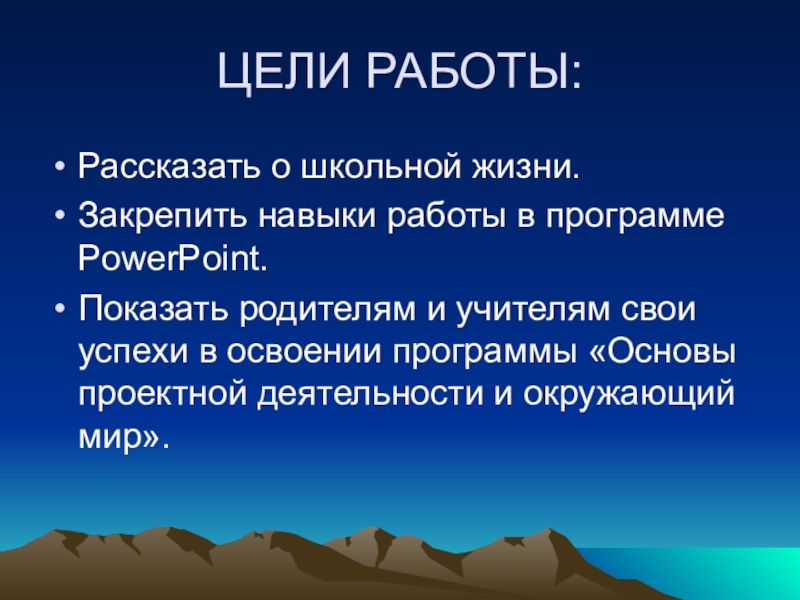 ЦЕЛИ РАБОТЫ:

• Рассказать о школьной жизни.
• Закрепить навыки работы в программе PowerPoint.
• Показать родителям и учителям свои успехи в освоении программы «Основы проектной деятельности и окружающий мир».